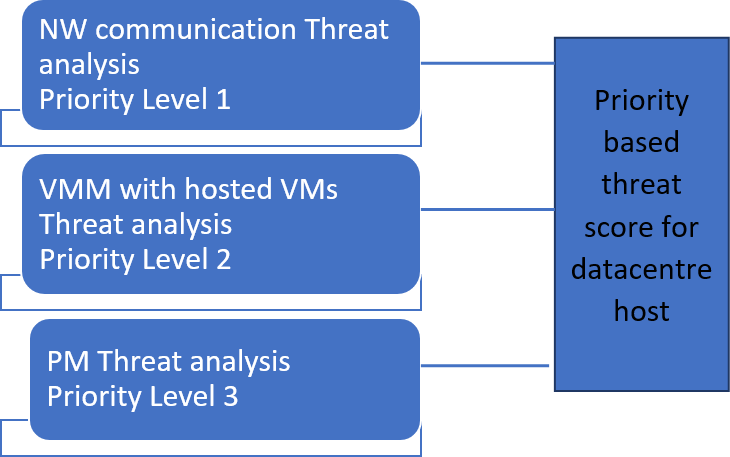 NW communication Threat analysis
Priority Level 1

VMM with hosted VMs Threat analysis
Priority Level 2

PM Threat analysis
Priority Level 3

Priority based threat score for datacentre host